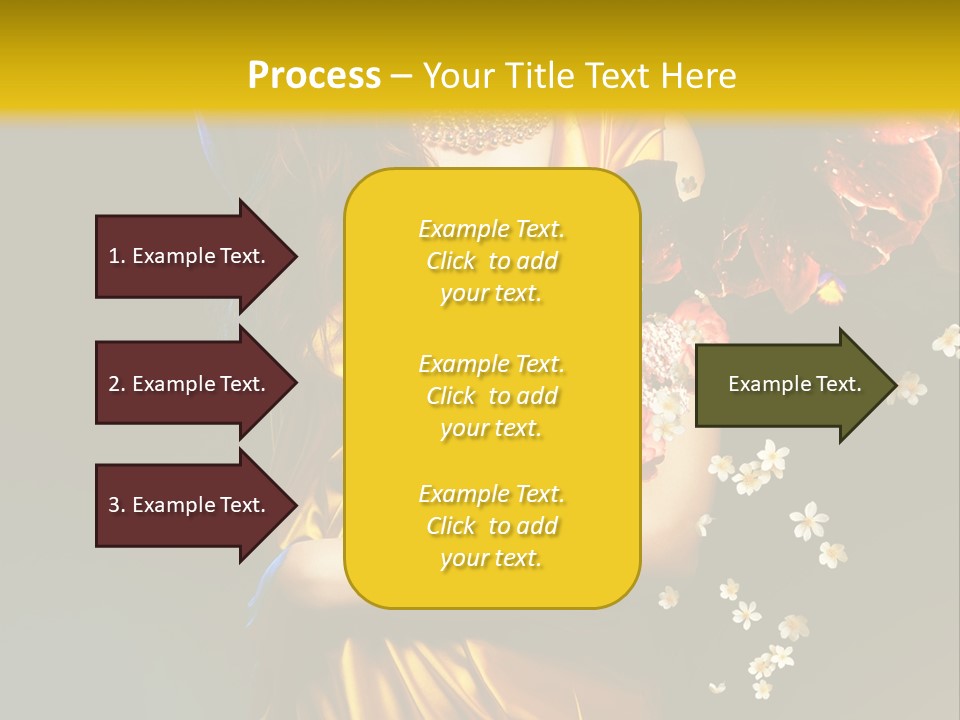 Process – Your Title Text Here

1. Example Text.

2. Example Text.

3. Example Text.

Example Text. Click to add your text.

Example Text. Click to add your text.

Example Text. Click to add your text.

Example Text.